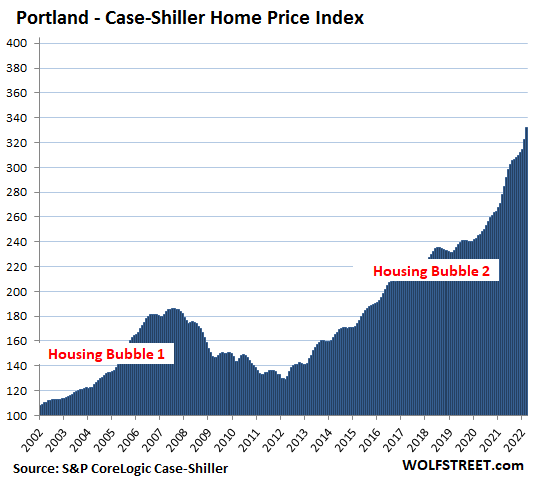 Portland - Case-Shiller Home Price Index

400
380
360
340
320
300
280
260
240
220
200
180
160
140
120
100

Housing Bubble 1
Housing Bubble 2

2002
2003
2004
2005
2006
2007
2008
2009
2010
2011
2012
2013
2014
2015
2016
2017
2018
2019
2020
2021
2022

Source: S&P CoreLogic Case-Shiller
WOLFSTREET.com